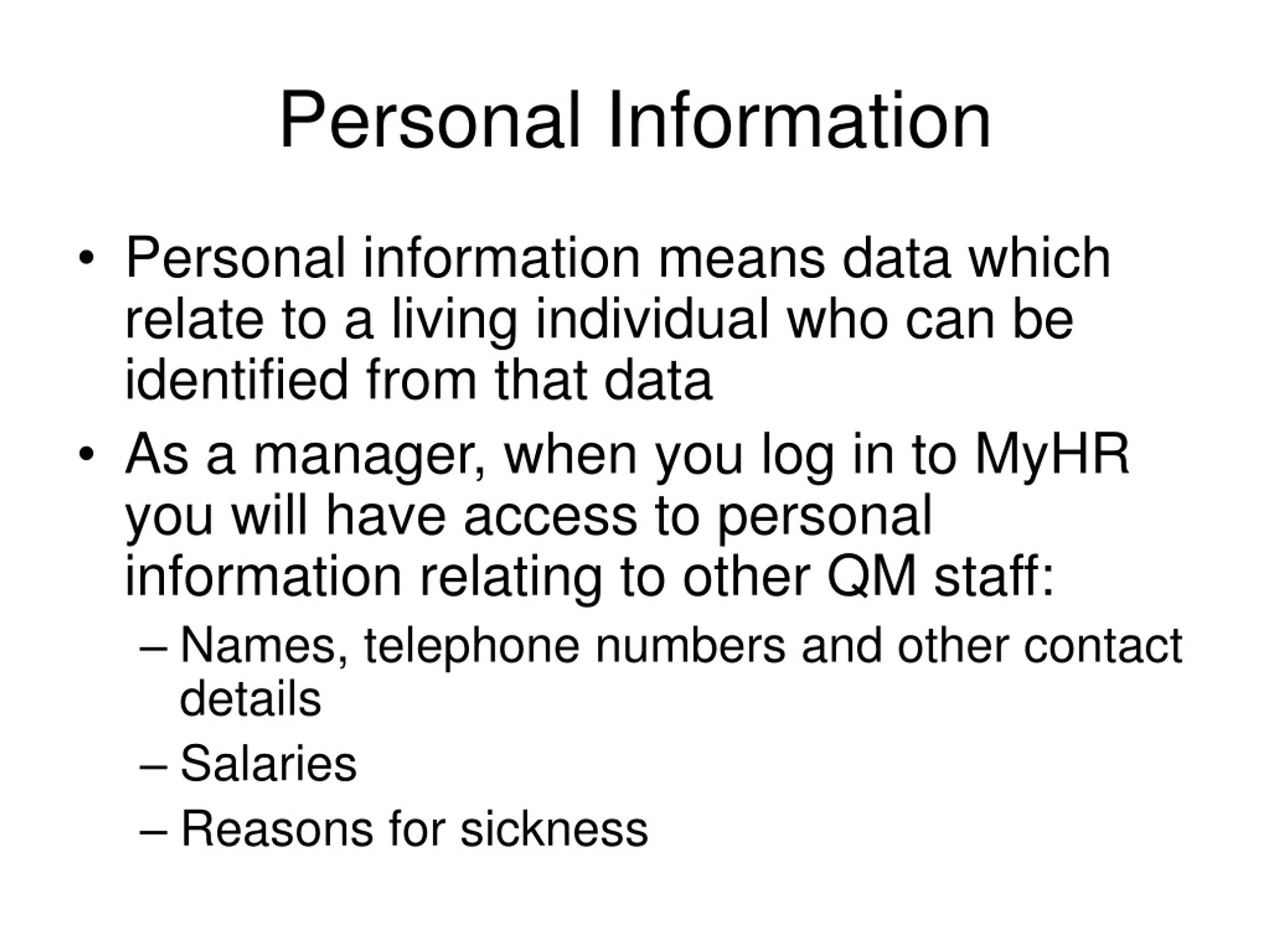 Personal Information

• Personal information means data which relate to a living individual who can be identified from that data

• As a manager, when you log in to MyHR you will have access to personal information relating to other QM staff:
– Names, telephone numbers and other contact details
– Salaries
– Reasons for sickness